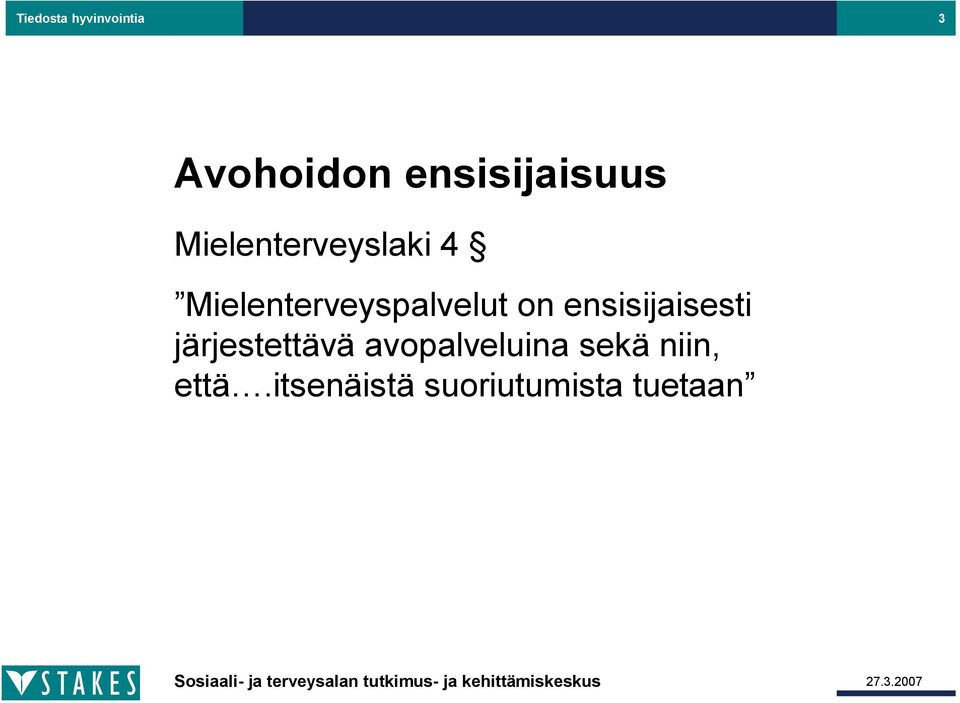 Tiedosta hyvinvointia

3

Avohoidon ensisijaisuus

Mielenterveyslaki 4 §

”Mielenterveyspalvelut on ensisijaisesti järjestettävä avopalveluina sekä niin, että….itsenäistä suoriutumista tuetaan”

STAKES

Sosiaali- ja terveysalan tutkimus- ja kehittämiskeskus

27.3.2007